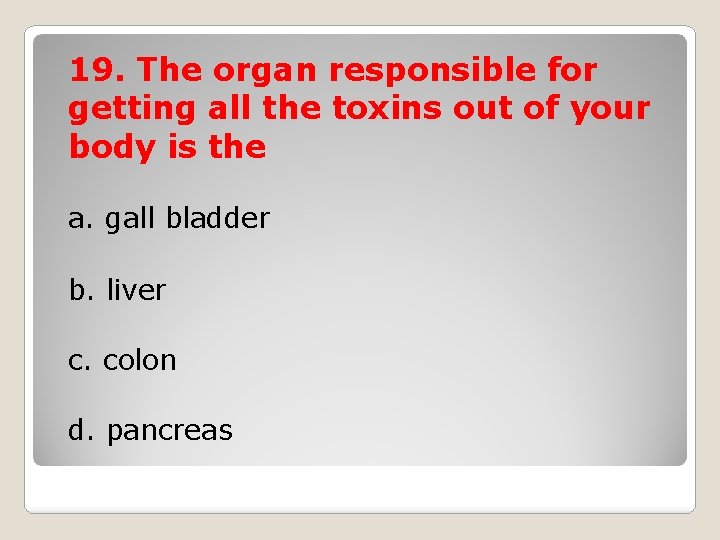 19. The organ responsible for getting all the toxins out of your body is the

a. gall bladder

b. liver

c. colon

d. pancreas